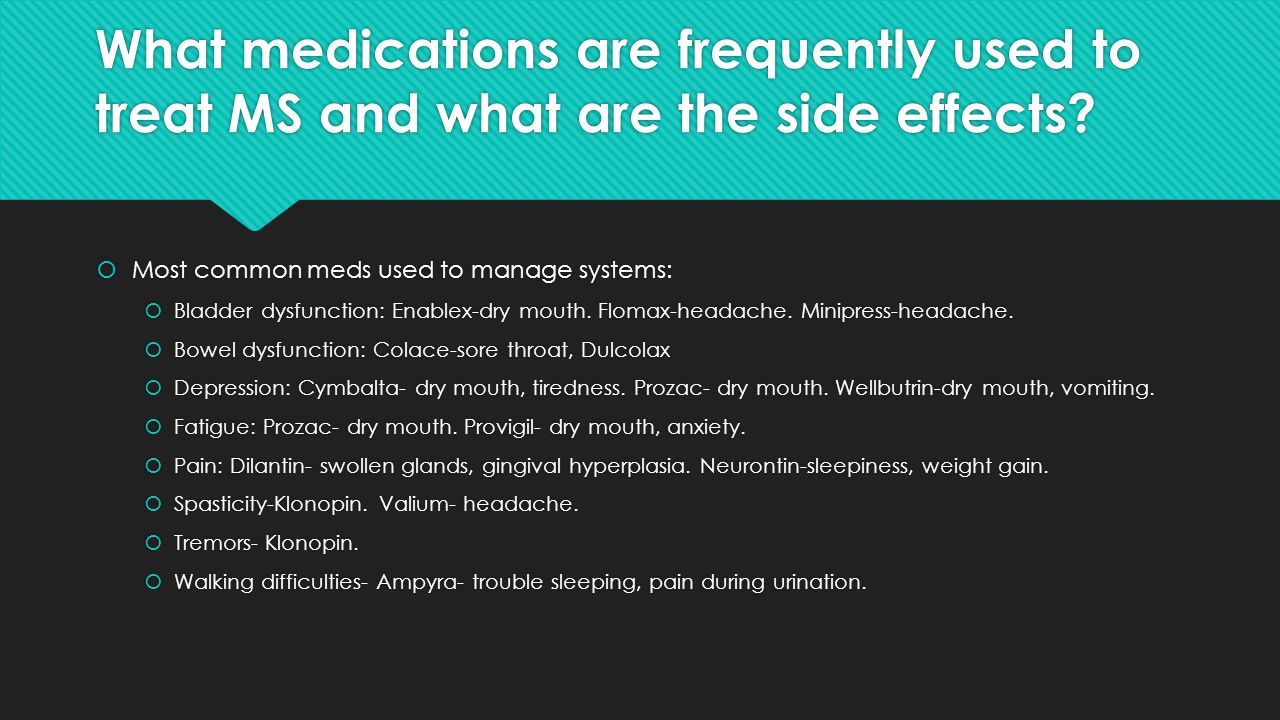 What medications are frequently used to treat MS and what are the side effects?

Most common meds used to manage systems:

Bladder dysfunction: Enablex-dry mouth. Flomax-headache. Minipress-headache.

Bowel dysfunction: Colace-sore throat, Dulcolax

Depression: Cymbalta- dry mouth, tiredness. Prozac- dry mouth. Wellbutrin-dry mouth, vomiting.

Fatigue: Prozac- dry mouth. Provigil- dry mouth, anxiety.

Pain: Dilantin- swollen glands, gingival hyperplasia. Neurontin-sleepiness, weight gain.

Spasticity-Klonopin. Valium- headache.

Tremors- Klonopin.

Walking difficulties- Ampyra- trouble sleeping, pain during urination.